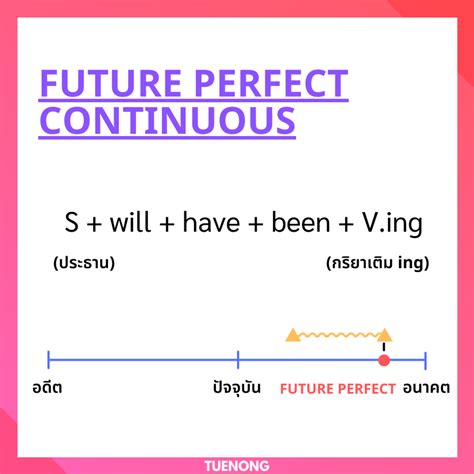 FUTURE PERFECT CONTINUOUS

S + will + have + been + V.ing

(ประธาน)

(กริยาเติม ing)

อดีต

ปัจจุบัน

FUTURE PERFECT

อนาคต

TUENONG